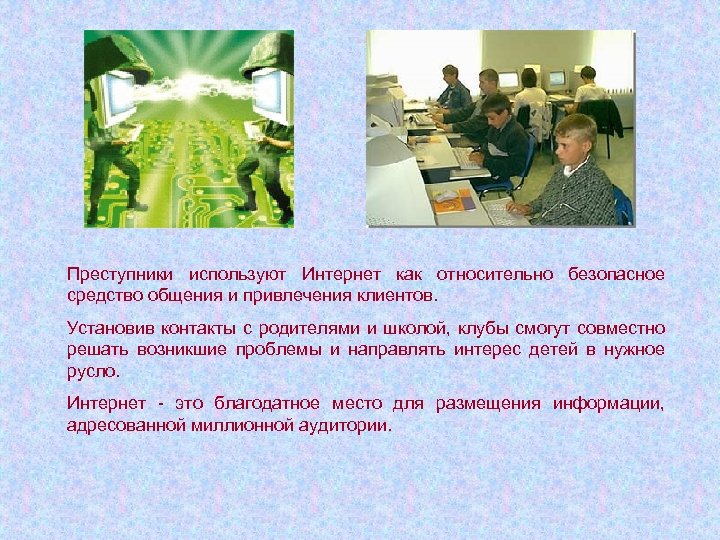 Преступники используют Интернет как относительно безопасное средство общения и привлечения клиентов.

Установив контакты с родителями и школой, клубы смогут совместно решать возникшие проблемы и направлять интерес детей в нужное русло.

Интернет - это благодатное место для размещения информации, адресованной миллионной аудитории.